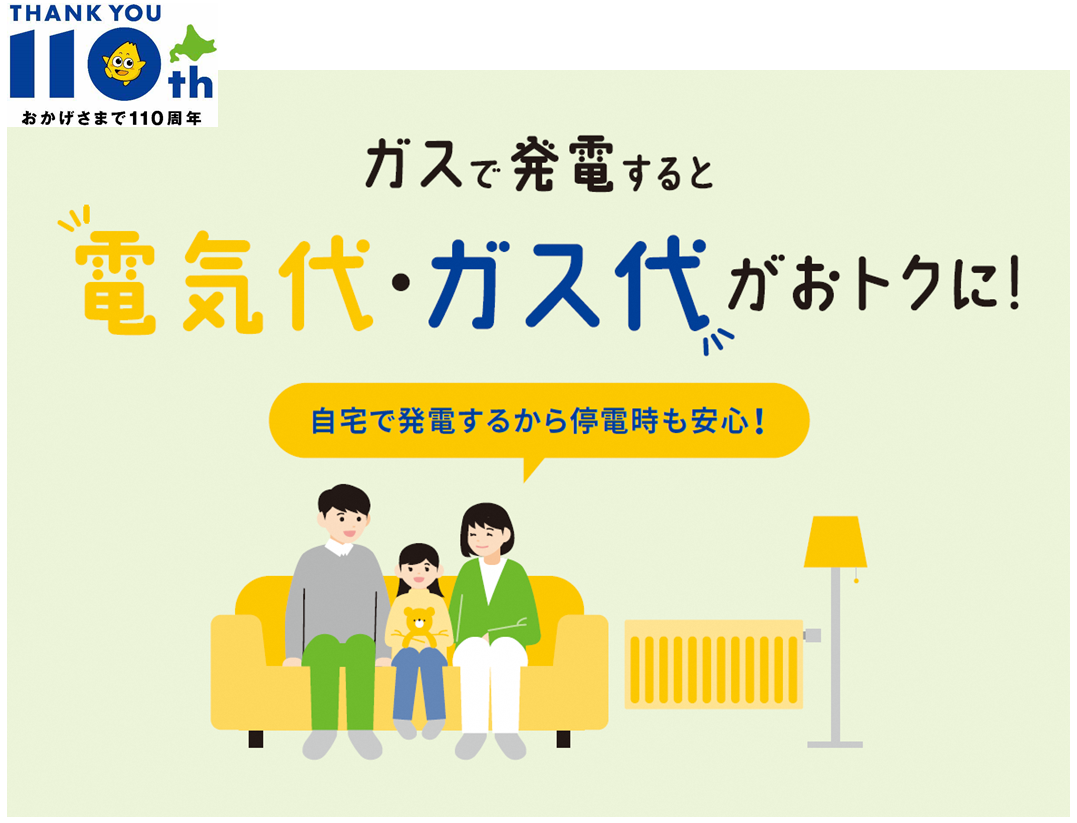 THANK YOU
110th
おかげさまで110周年

ガスで発電すると
電気代・ガス代がおトクに!

自宅で発電するから停電時も安心!